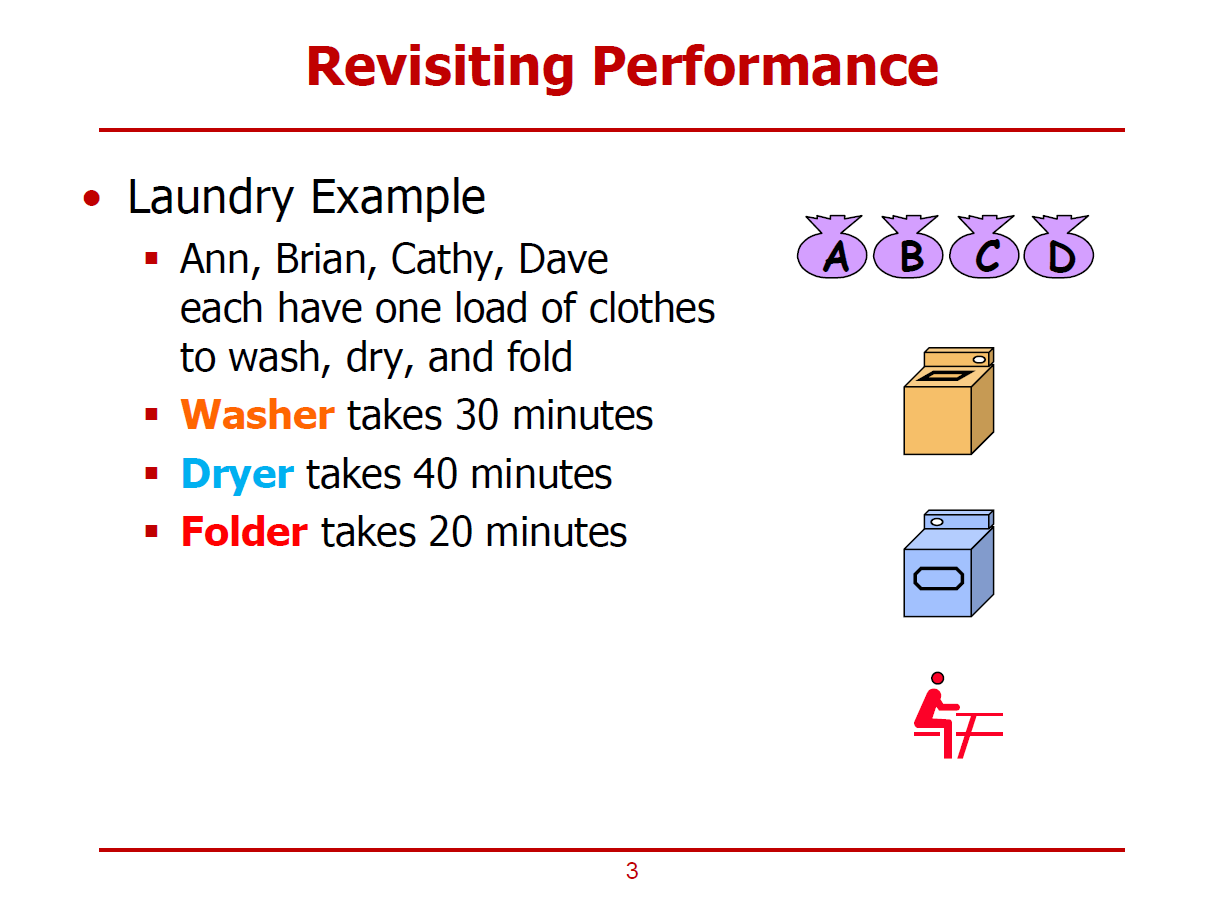 Revisiting Performance

• Laundry Example
  ▪ Ann, Brian, Cathy, Dave each have one load of clothes to wash, dry, and fold
  ▪ Washer takes 30 minutes
  ▪ Dryer takes 40 minutes
  ▪ Folder takes 20 minutes

A B C D

3